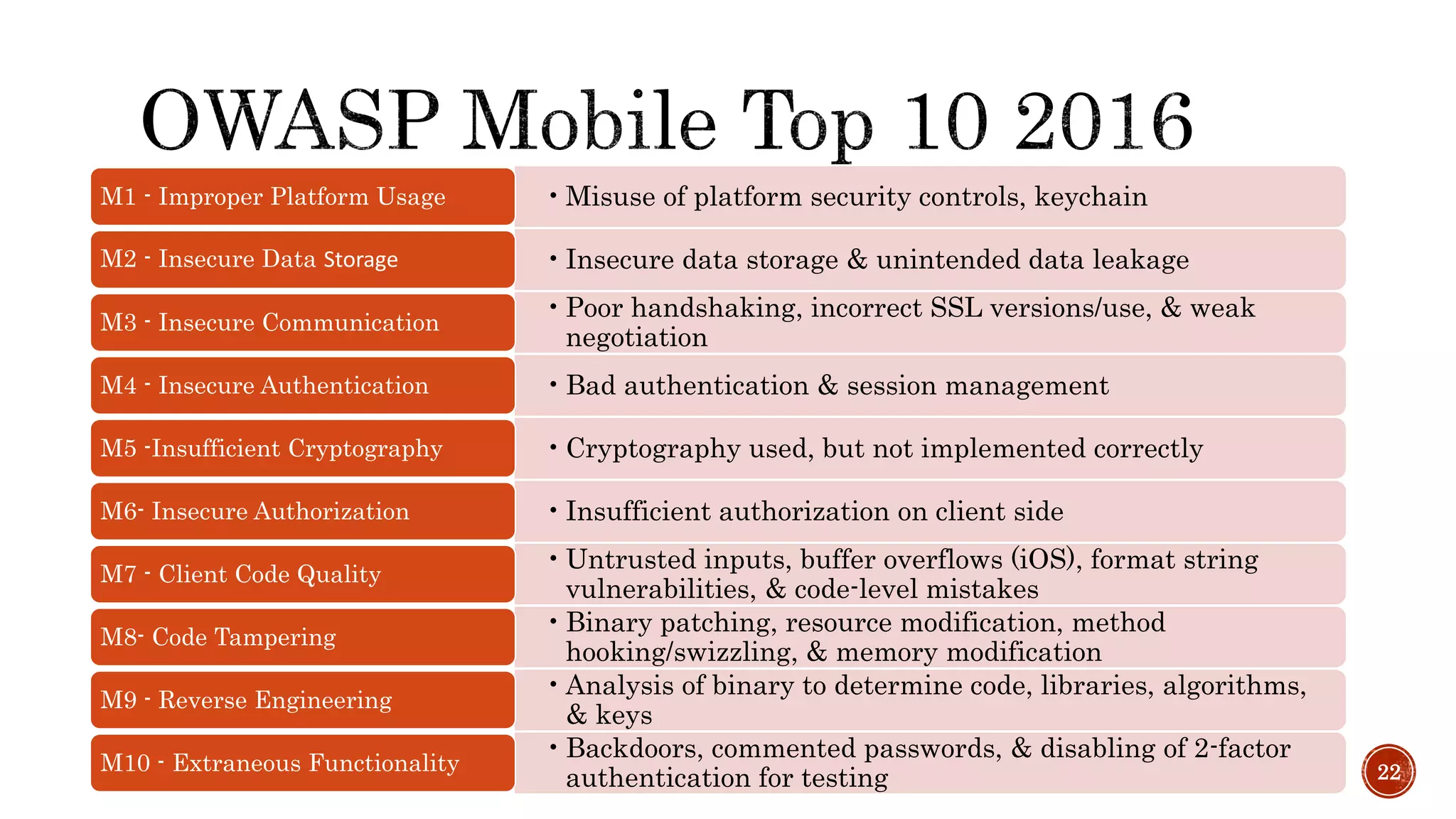 OWASP Mobile Top 10 2016

| | |
|---|---|
| M1 - Improper Platform Usage | • Misuse of platform security controls, keychain |
| M2 - Insecure Data Storage | • Insecure data storage & unintended data leakage |
| M3 - Insecure Communication | • Poor handshaking, incorrect SSL versions/use, & weak negotiation |
| M4 - Insecure Authentication | • Bad authentication & session management |
| M5 -Insufficient Cryptography | • Cryptography used, but not implemented correctly |
| M6- Insecure Authorization | • Insufficient authorization on client side |
| M7 - Client Code Quality | • Untrusted inputs, buffer overflows (iOS), format string vulnerabilities, & code-level mistakes |
| M8- Code Tampering | • Binary patching, resource modification, method hooking/swizzling, & memory modification |
| M9 - Reverse Engineering | • Analysis of binary to determine code, libraries, algorithms, & keys |
| M10 - Extraneous Functionality | • Backdoors, commented passwords, & disabling of 2-factor authentication for testing |

22